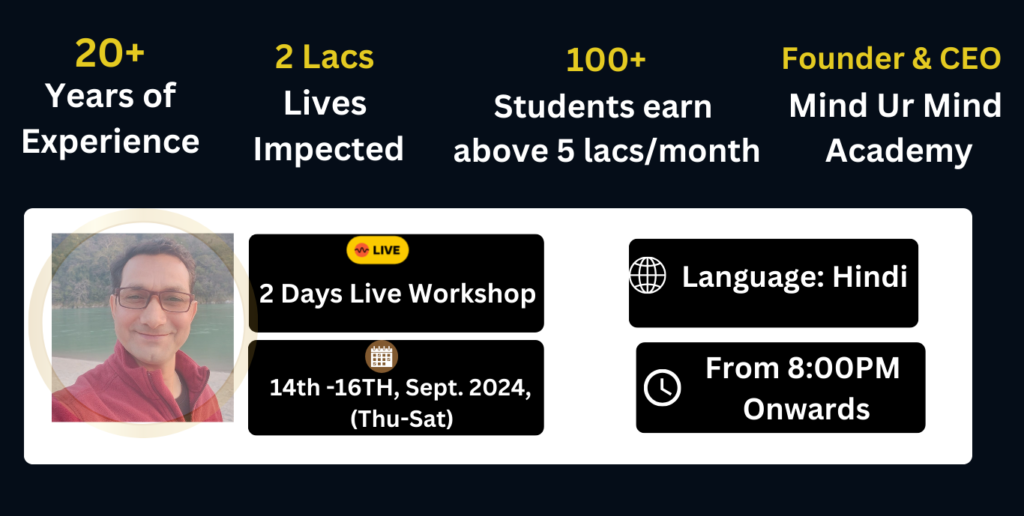 20+
Years of Experience

2 Lacs
Lives Impected

100+
Students earn above 5 lacs/month

Founder & CEO
Mind Ur Mind Academy

LIVE
2 Days Live Workshop

14th -16TH, Sept. 2024, (Thu-Sat)

Language: Hindi

From 8:00PM Onwards